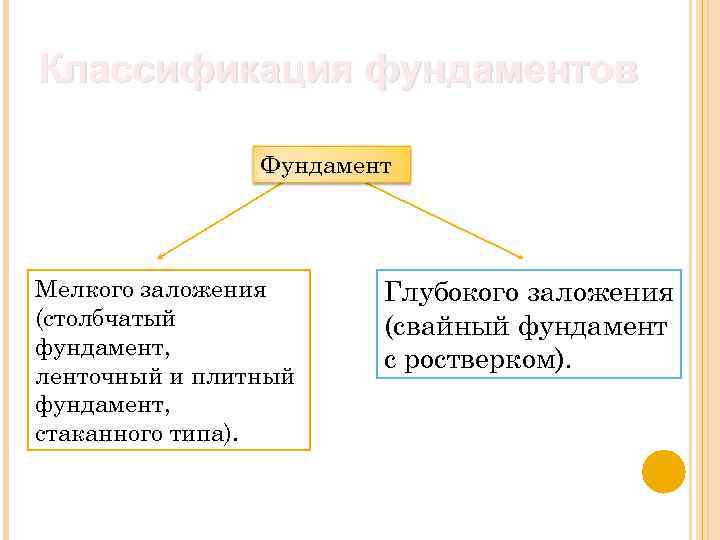 Классификация фундаментов

Фундамент

Мелкого заложения (столбчатый фундамент, ленточный и плитный фундамент, стаканного типа).

Глубокого заложения (свайный фундамент с ростверком).